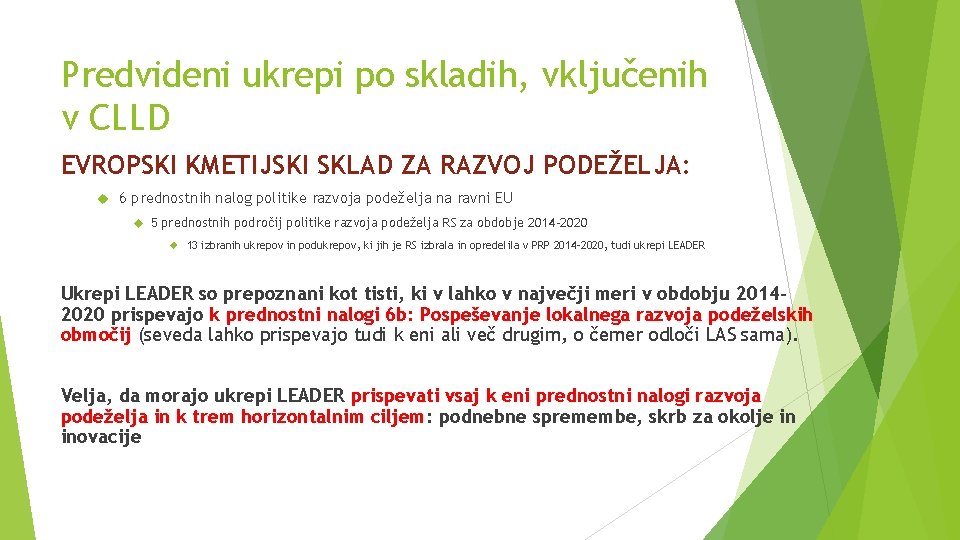 Predvideni ukrepi po skladih, vključenih v CLLD

EVROPSKI KMETIJSKI SKLAD ZA RAZVOJ PODEŽELJA:

6 prednostnih nalog politike razvoja podeželja na ravni EU

5 prednostnih področij politike razvoja podeželja RS za obdobje 2014-2020

13 izbranih ukrepov in podukrepov, ki jih je RS izbrala in opredelila v PRP 2014-2020, tudi ukrepi LEADER

Ukrepi LEADER so prepoznani kot tisti, ki v lahko v največji meri v obdobju 2014-2020 prispevajo k prednostni nalogi 6b: Pospeševanje lokalnega razvoja podeželskih območij (seveda lahko prispevajo tudi k eni ali več drugim, o čemer odloči LAS sama).

Velja, da morajo ukrepi LEADER prispevati vsaj k eni prednostni nalogi razvoja podeželja in k trem horizontalnim ciljem: podnebne spremembe, skrb za okolje in inovacije